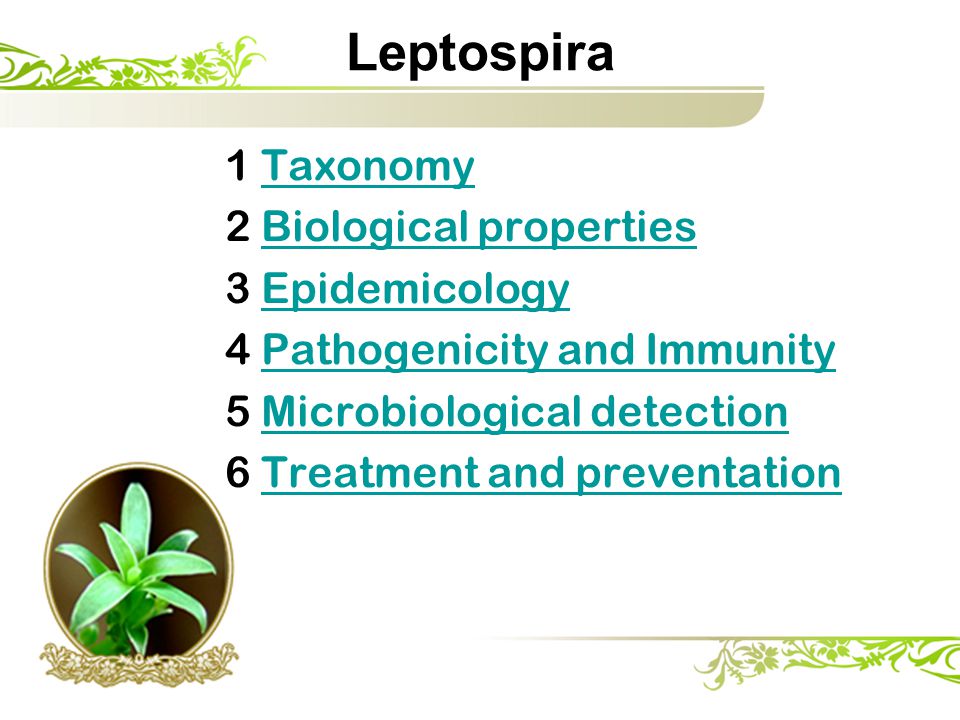 Leptospira

1 Taxonomy
2 Biological properties
3 Epidemicology
4 Pathogenicity and Immunity
5 Microbiological detection
6 Treatment and preventation